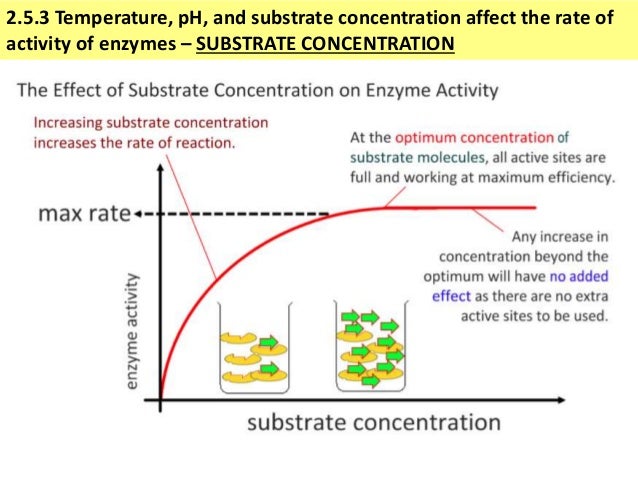 2.5.3 Temperature, pH, and substrate concentration affect the rate of activity of enzymes – SUBSTRATE CONCENTRATION

The Effect of Substrate Concentration on Enzyme Activity

Increasing substrate concentration increases the rate of reaction.

At the optimum concentration of substrate molecules, all active sites are full and working at maximum efficiency.

max rate

Any increase in concentration beyond the optimum will have no added effect as there are no extra active sites to be used.

enzyme activity

substrate concentration